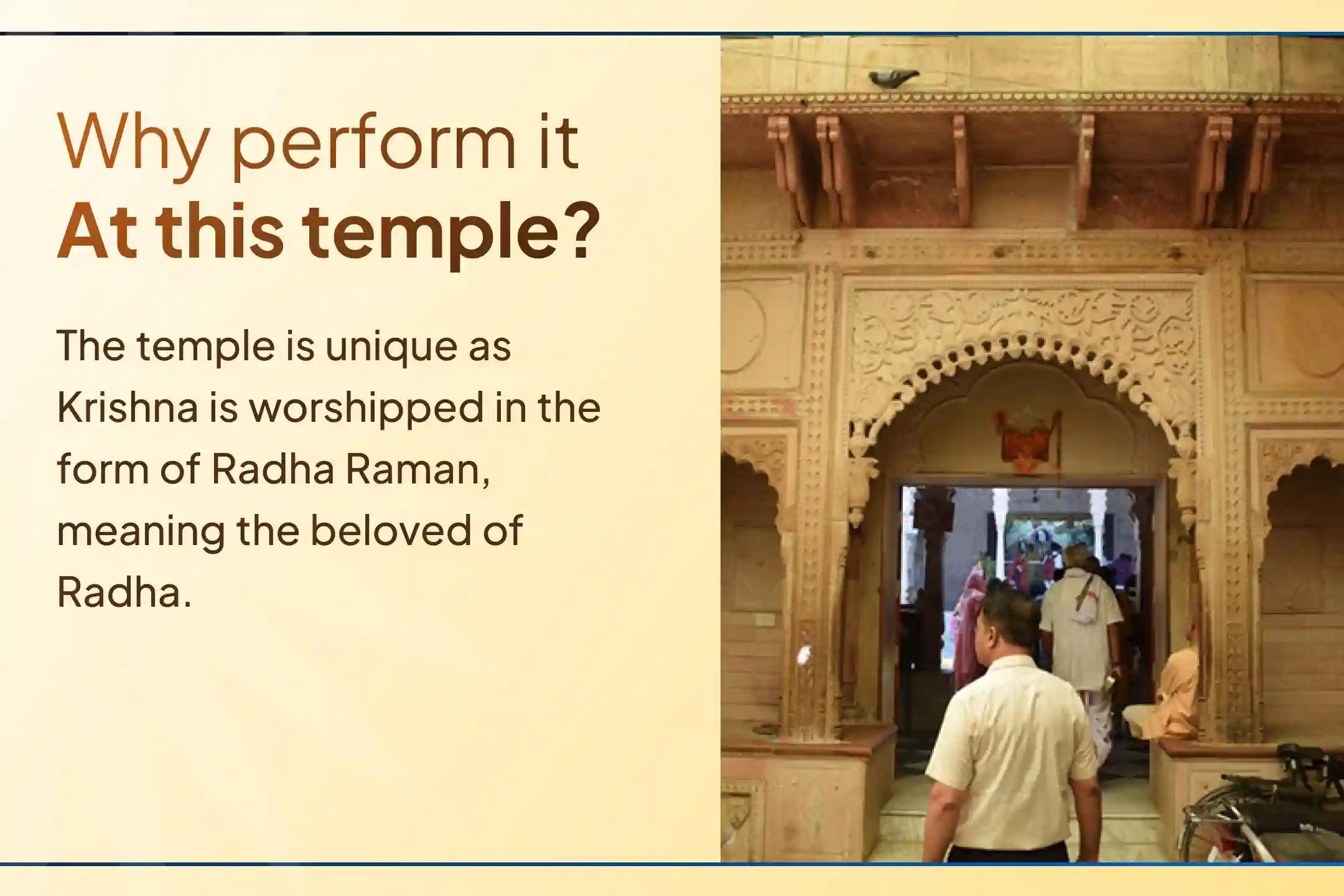 Why perform it
At this temple?

The temple is unique as Krishna is worshipped in the form of Radha Raman, meaning the beloved of Radha.